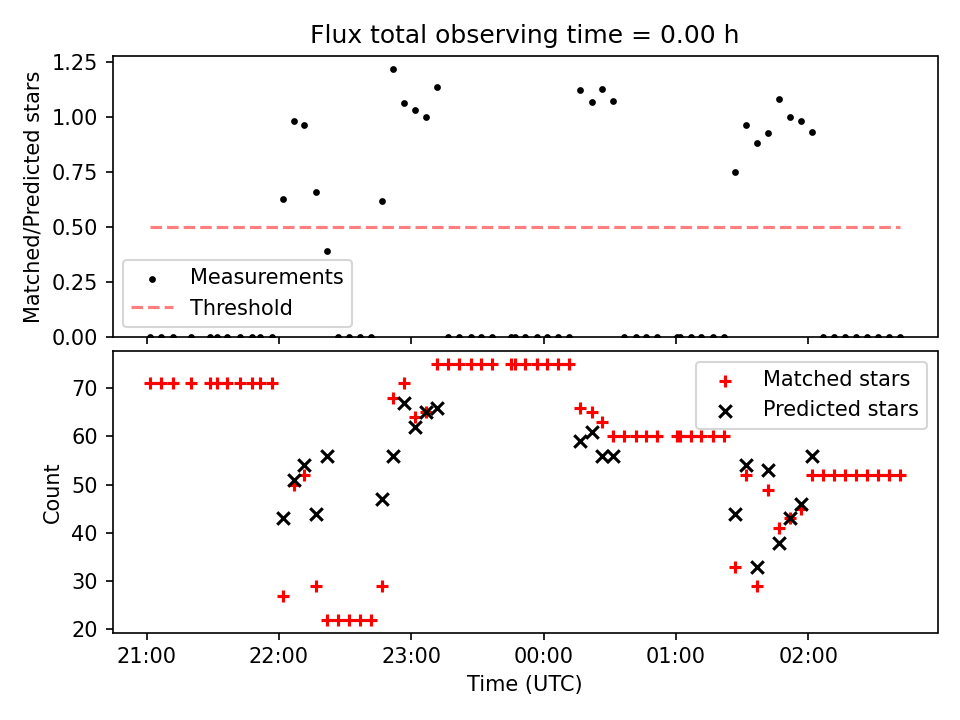 Flux total observing time = 0.00 h

Matched/Predicted stars

1.25
1.00
0.75
0.50
0.25
0.00

Measurements
Threshold

Count

70
60
50
40
30
20

Matched stars
Predicted stars

21:00
22:00
23:00
00:00
01:00
02:00

Time (UTC)